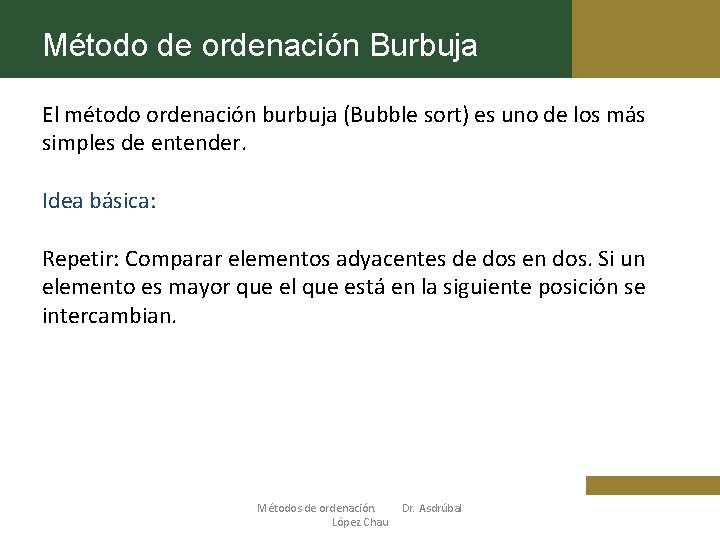 Método de ordenación Burbuja

El método ordenación burbuja (Bubble sort) es uno de los más simples de entender.

Idea básica:

Repetir: Comparar elementos adyacentes de dos en dos. Si un elemento es mayor que el que está en la siguiente posición se intercambian.

Métodos de ordenación. Dr. Asdrúbal López Chau